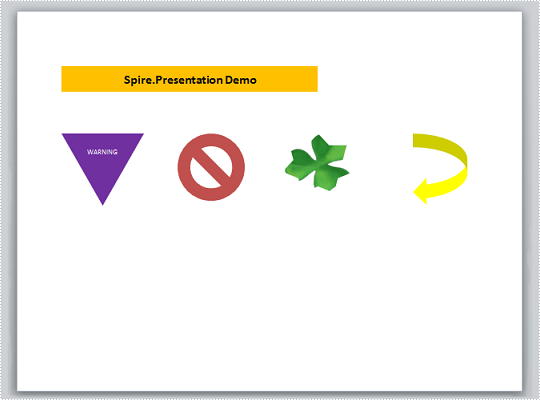 Spire.Presentation Demo

WARNING